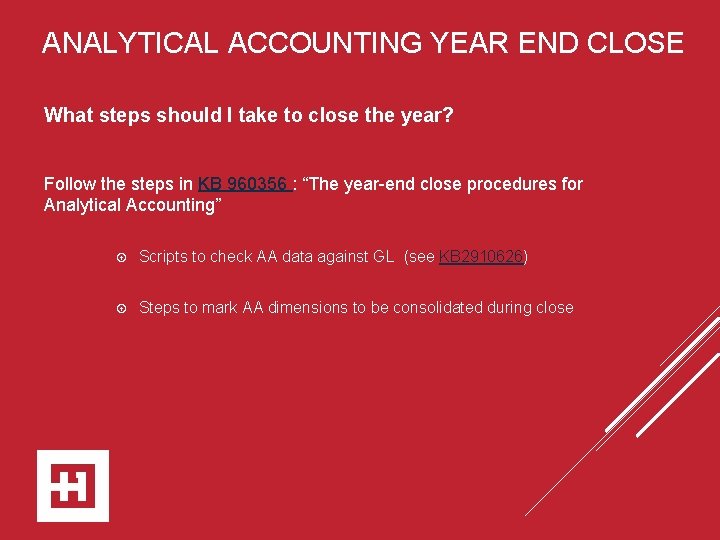 ANALYTICAL ACCOUNTING YEAR END CLOSE

What steps should I take to close the year?

Follow the steps in KB 960356 : “The year-end close procedures for Analytical Accounting”

Scripts to check AA data against GL (see KB2910626)

Steps to mark AA dimensions to be consolidated during close